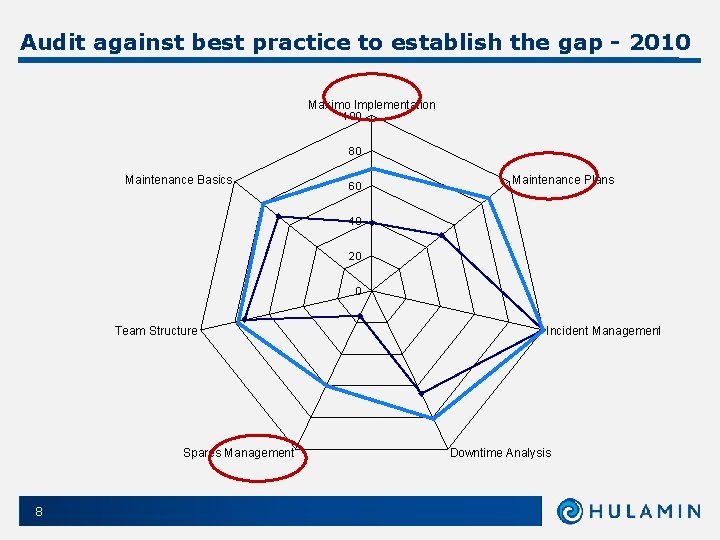 Audit against best practice to establish the gap - 2010

Maximo Implementation

100

80

60

40

20

0

Maintenance Plans

Incident Management

Downtime Analysis

Spares Management

Team Structure

Maintenance Basics

8

HULAMIN